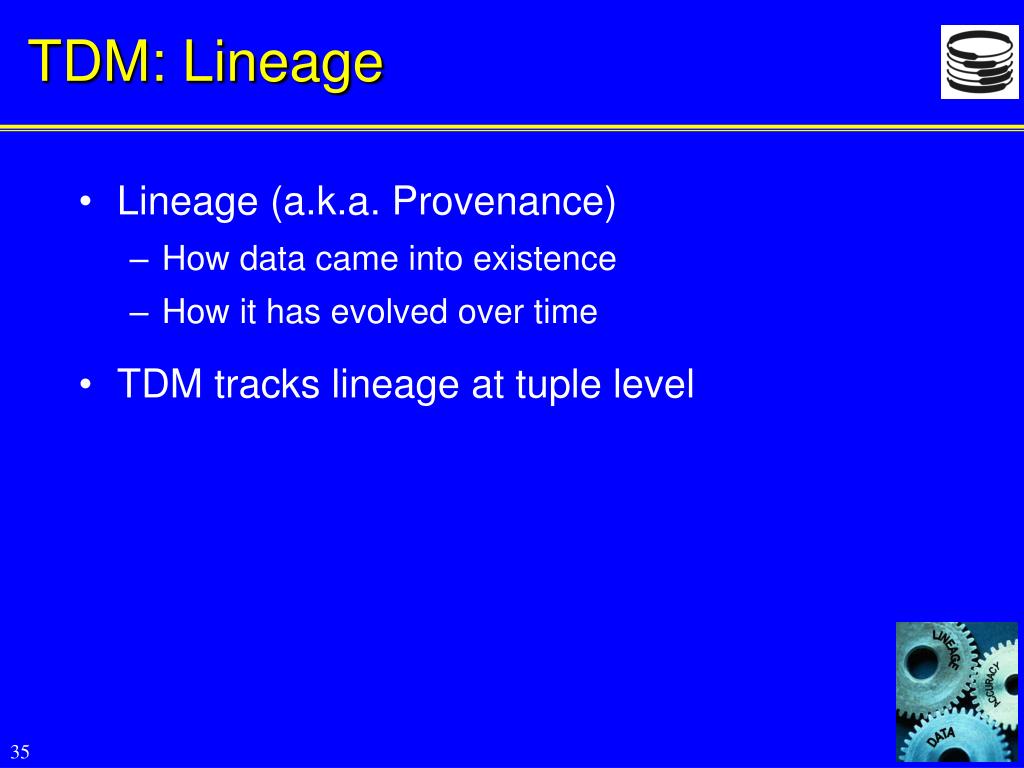 TDM: Lineage

• Lineage (a.k.a. Provenance)
– How data came into existence
– How it has evolved over time

• TDM tracks lineage at tuple level

LINEAGE
ACCURACY
DATA

35